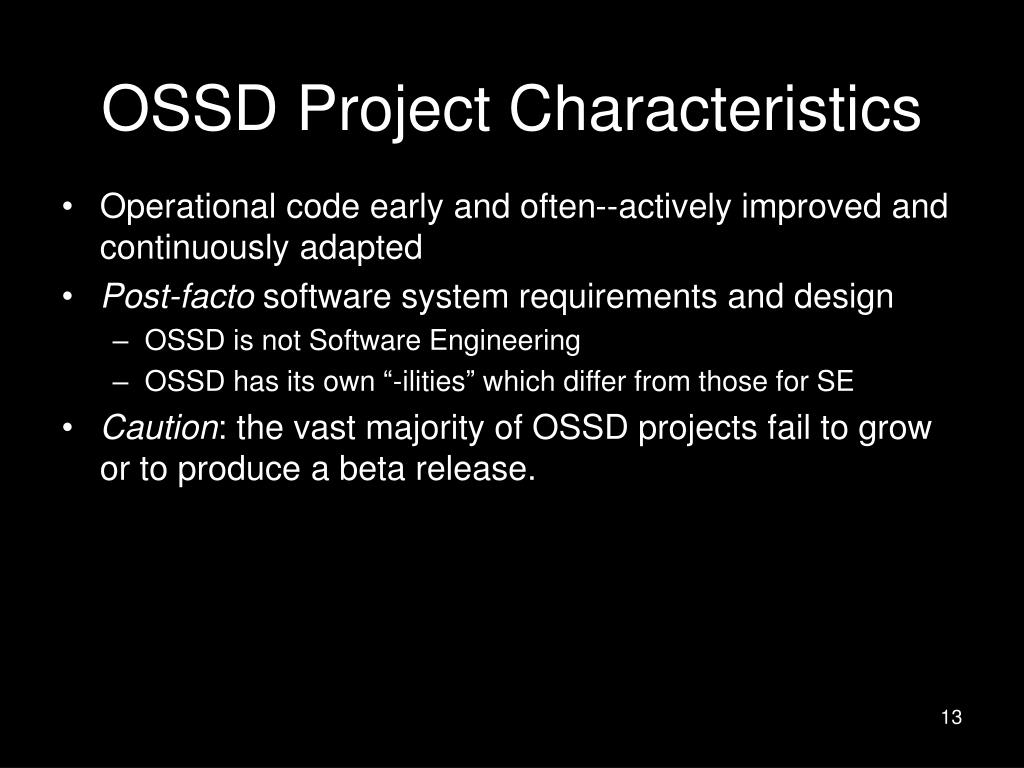 OSSD Project Characteristics

• Operational code early and often--actively improved and continuously adapted
• Post-facto software system requirements and design
– OSSD is not Software Engineering
– OSSD has its own “-ilities” which differ from those for SE
• Caution: the vast majority of OSSD projects fail to grow or to produce a beta release.

13